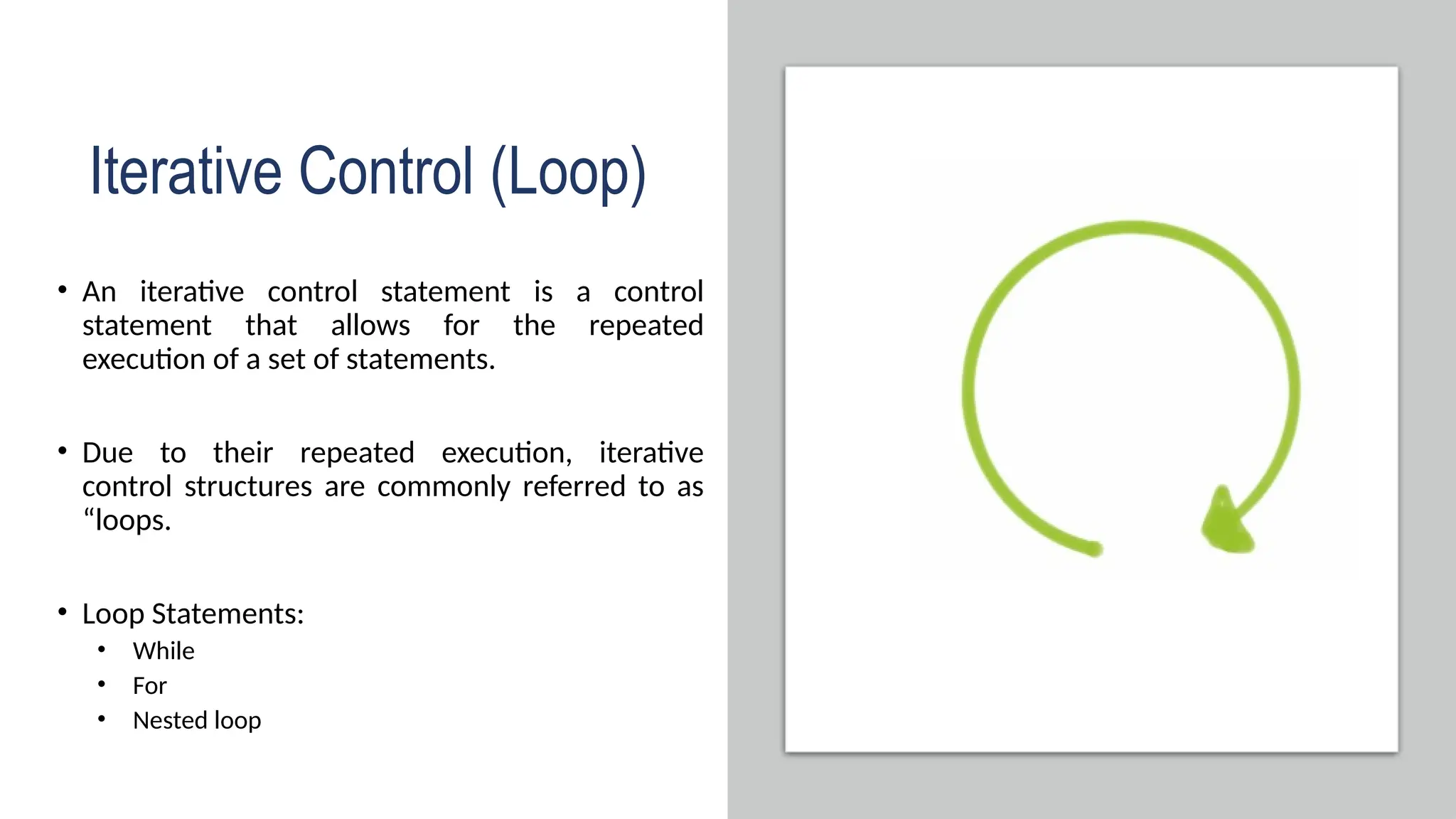 Iterative Control (Loop)

• An iterative control statement is a control statement that allows for the repeated execution of a set of statements.

• Due to their repeated execution, iterative control structures are commonly referred to as “loops.

• Loop Statements:
  • While
  • For
  • Nested loop